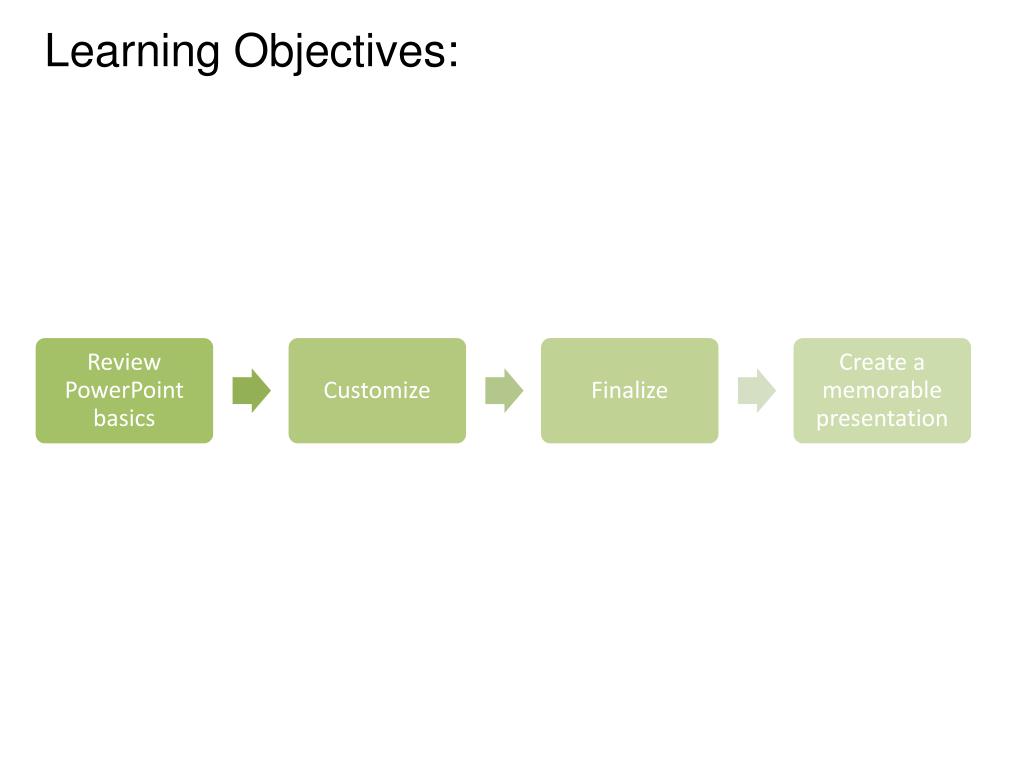 Learning Objectives:

Review PowerPoint basics

Customize

Finalize

Create a memorable presentation